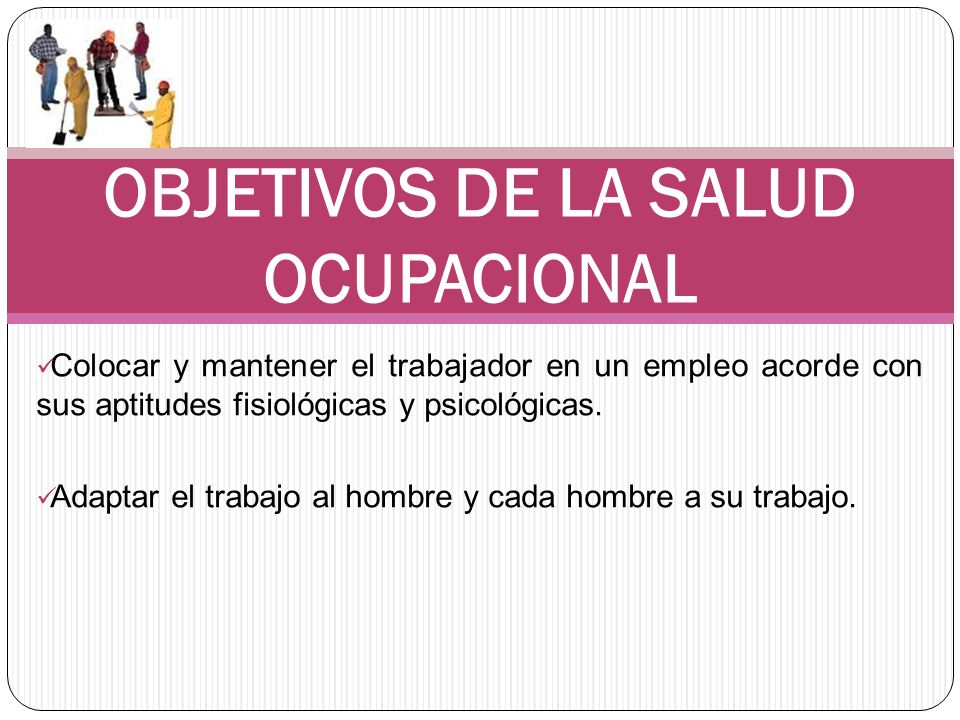 OBJETIVOS DE LA SALUD OCUPACIONAL

✓Colocar y mantener el trabajador en un empleo acorde con sus aptitudes fisiológicas y psicológicas.

✓Adaptar el trabajo al hombre y cada hombre a su trabajo.